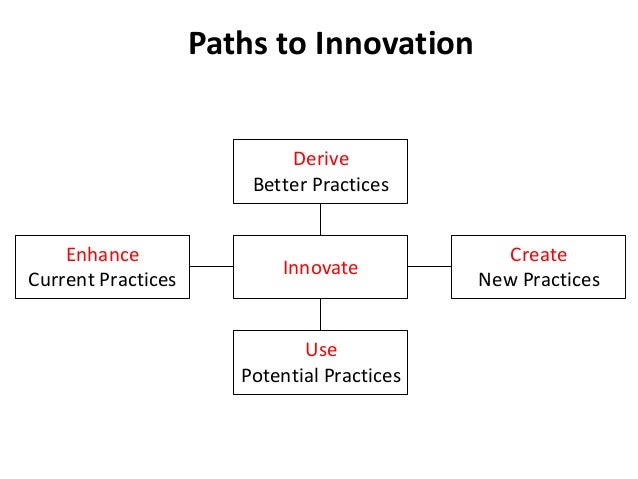 Paths to Innovation

Derive
Better Practices

Enhance
Current Practices

Innovate

Create
New Practices

Use
Potential Practices